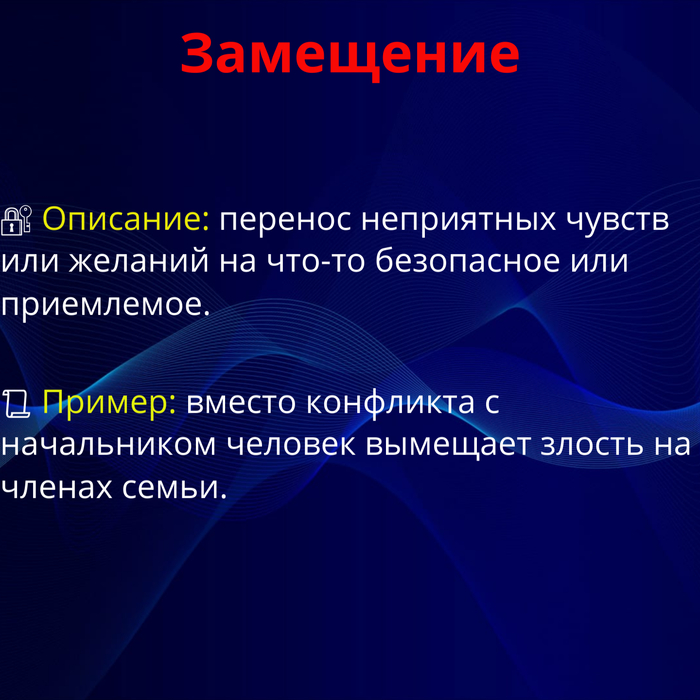 Замещение

🔐 Описание: перенос неприятных чувств или желаний на что-то безопасное или приемлемое.

📜 Пример: вместо конфликта с начальником человек вымещает злость на членах семьи.